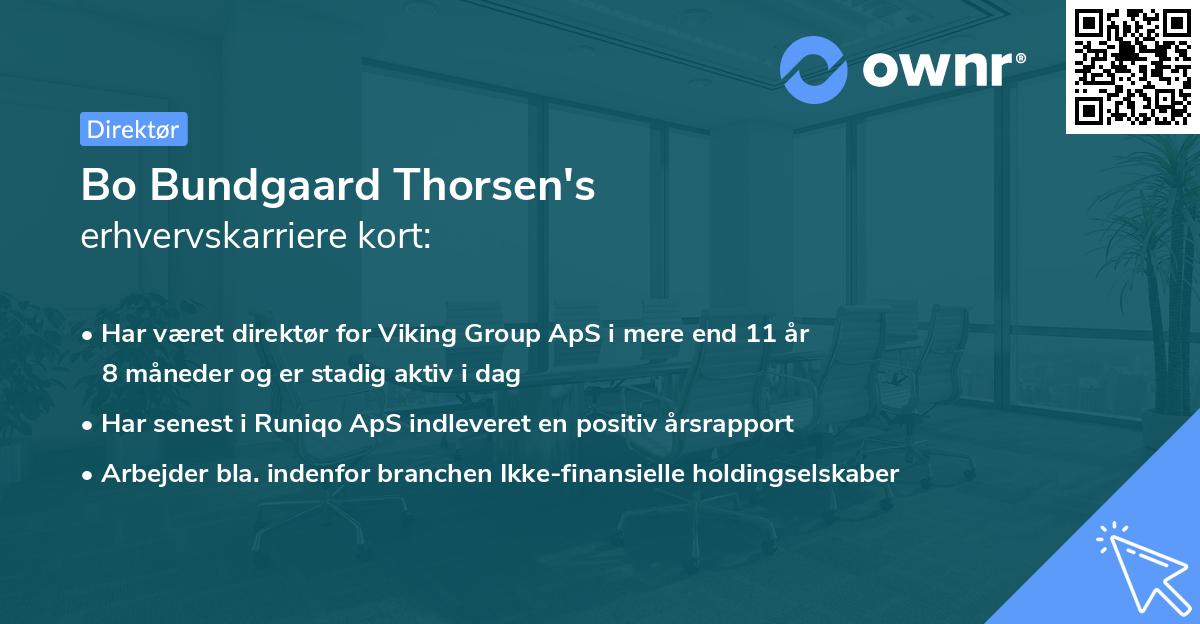 ownr®

Direktør

Bo Bundgaard Thorsen's
erhvervskarriere kort:

• Har været direktør for Viking Group ApS i mere end 11 år 8 måneder og er stadig aktiv i dag

• Har senest i Runiqo ApS indleveret en positiv årsrapport

• Arbejder bla. indenfor branchen Ikke-finansielle holdingselskaber